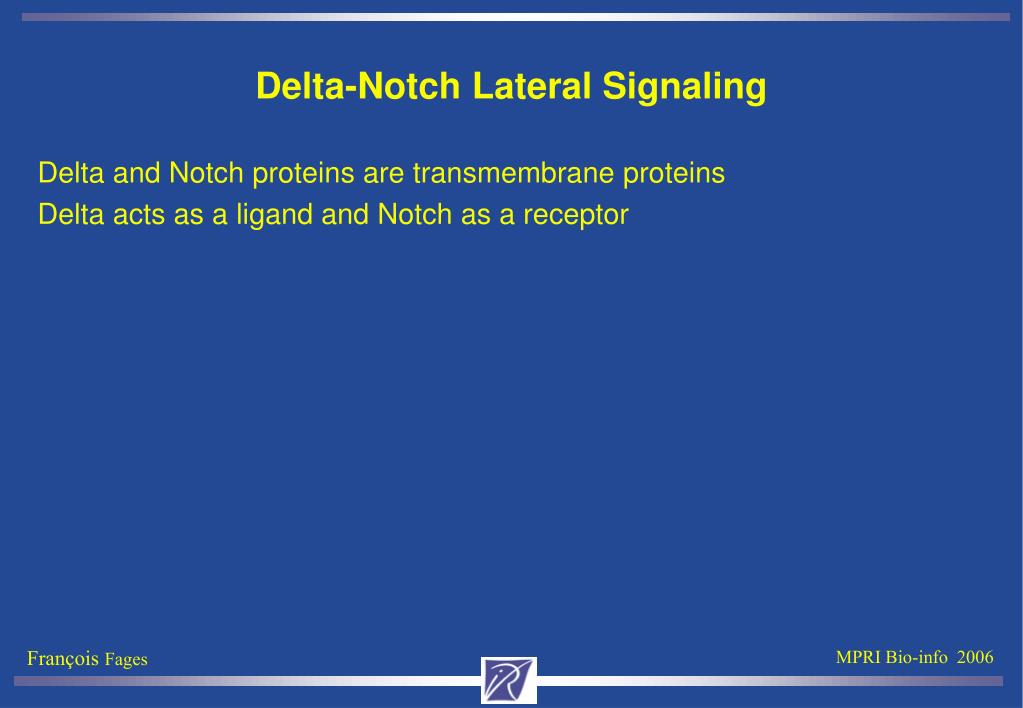 Delta-Notch Lateral Signaling

Delta and Notch proteins are transmembrane proteins
Delta acts as a ligand and Notch as a receptor

François Fages

MPRI Bio-info 2006